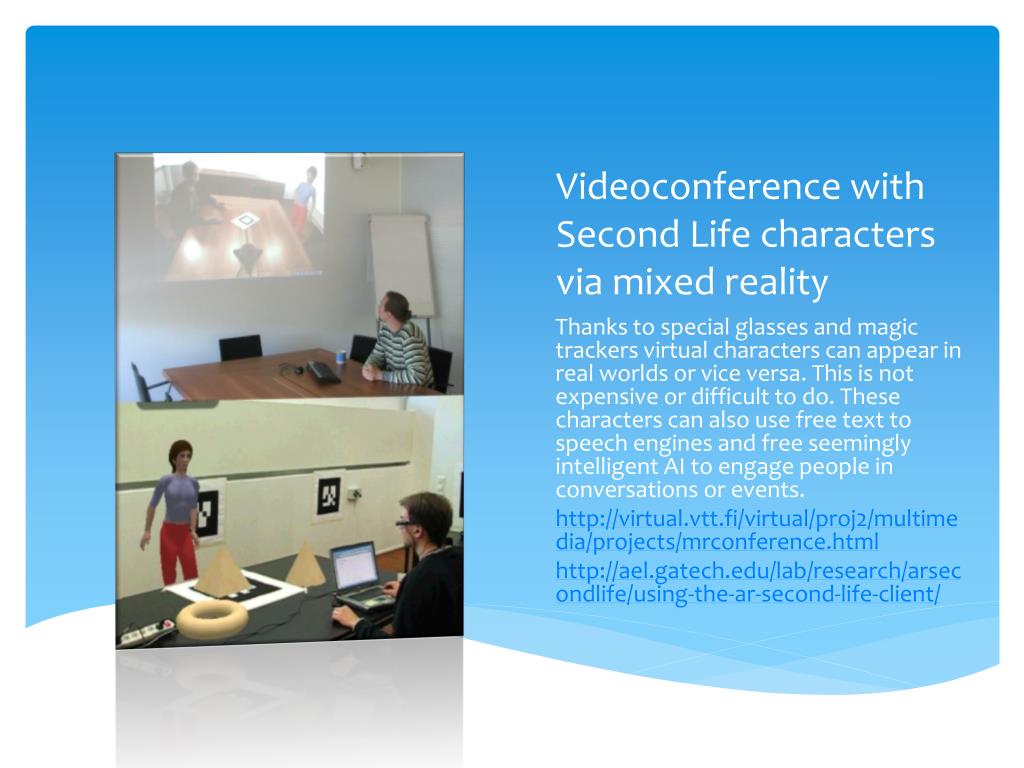 Videoconference with Second Life characters via mixed reality

Thanks to special glasses and magic trackers virtual characters can appear in real worlds or vice versa. This is not expensive or difficult to do. These characters can also use free text to speech engines and free seemingly intelligent AI to engage people in conversations or events.

http://virtual.vtt.fi/virtual/proj2/multimedia/projects/mrconference.html

http://ael.gatech.edu/lab/research/arsecondlife/using-the-ar-second-life-client/